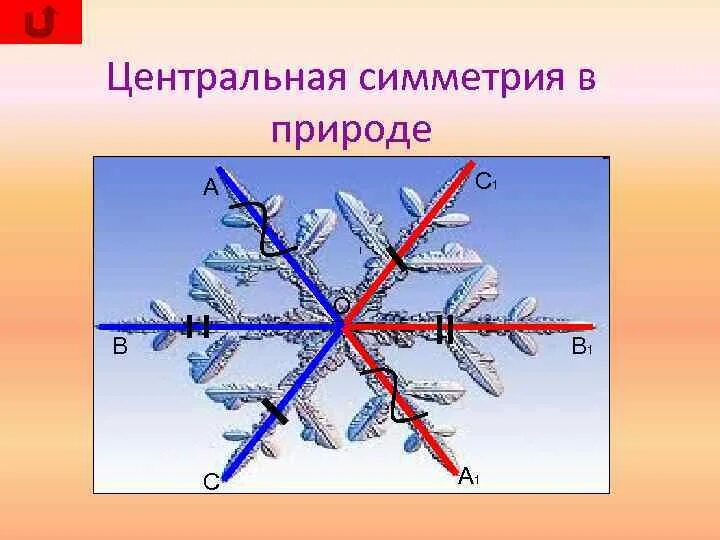 Центральная симметрия в природе

A

$C_1$

O

B

$B_1$

C

$A_1$